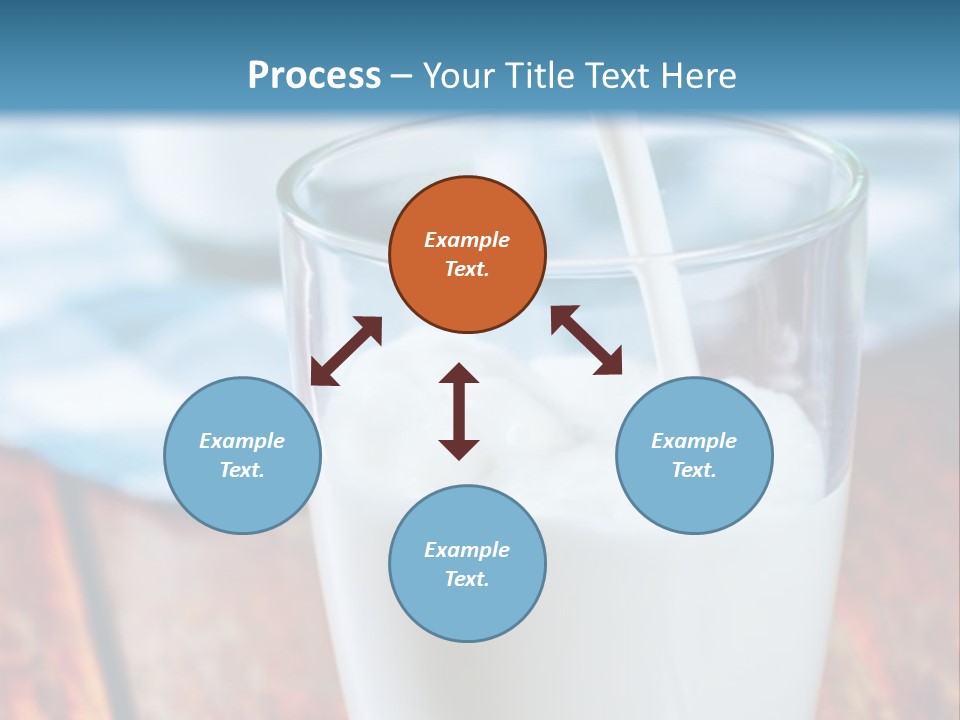 Process – Your Title Text Here

Example Text.

Example Text.

Example Text.

Example Text.